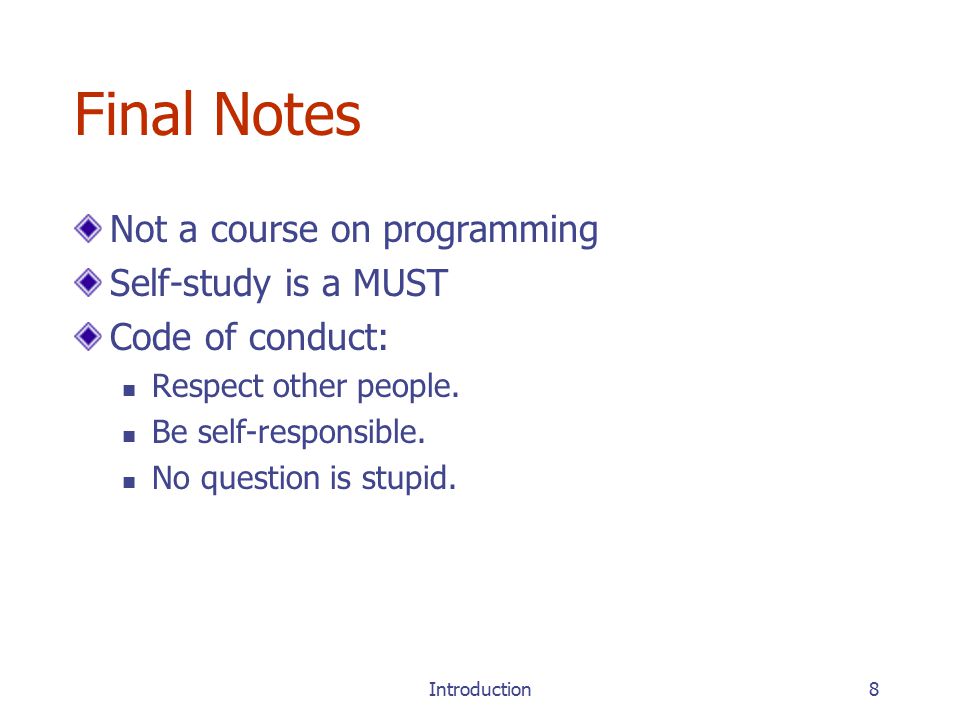 Final Notes

Not a course on programming
Self-study is a MUST
Code of conduct:
Respect other people.
Be self-responsible.
No question is stupid.

Introduction 8